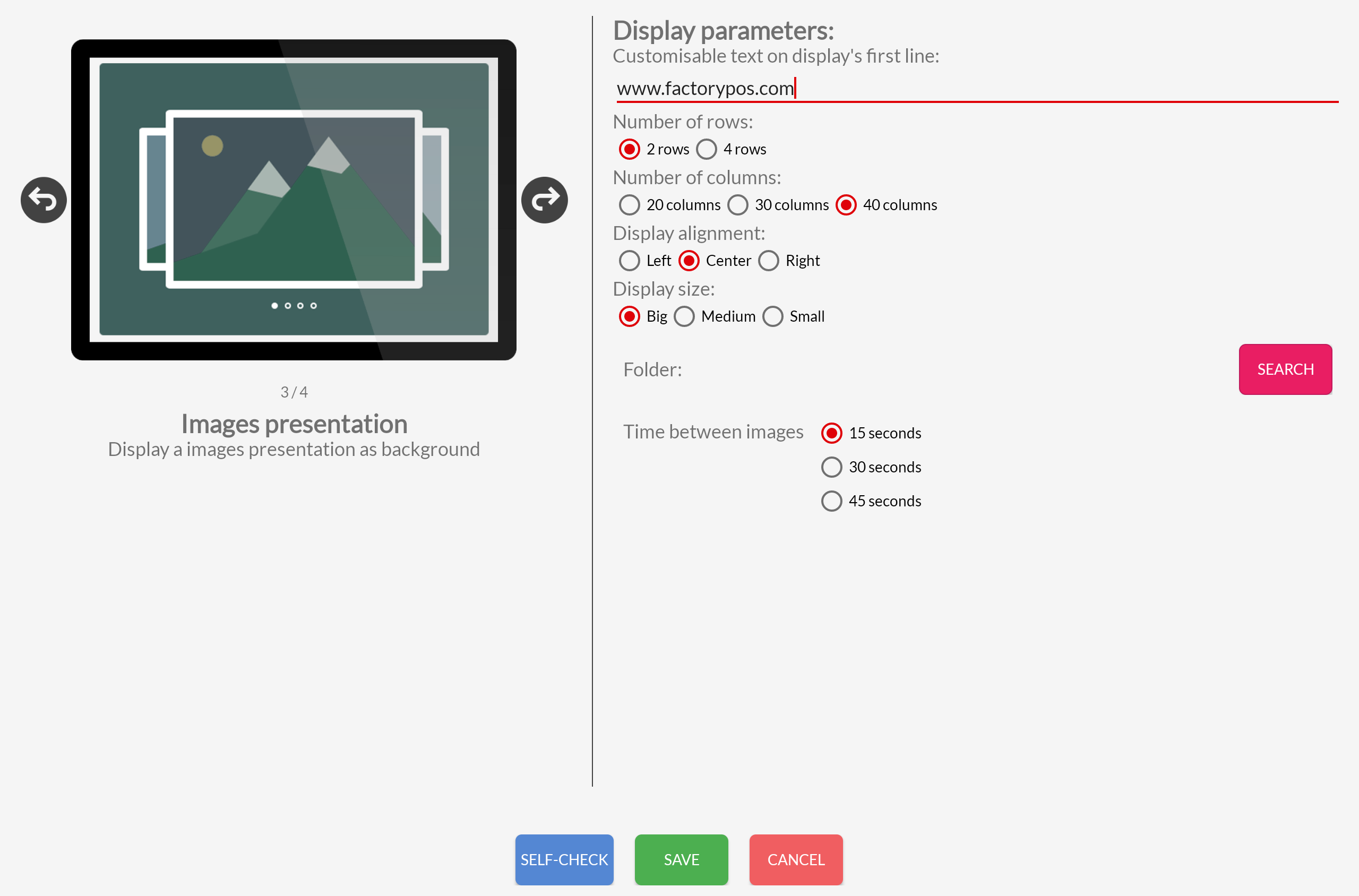 3 / 4

Images presentation

Display a images presentation as background

Display parameters:

Customisable text on display's first line:

www.factorypos.com

Number of rows:

2 rows 4 rows

Number of columns:

20 columns 30 columns 40 columns

Display alignment:

Left Center Right

Display size:

Big Medium Small

Folder:

SEARCH

Time between images

15 seconds

30 seconds

45 seconds

SELF-CHECK SAVE CANCEL